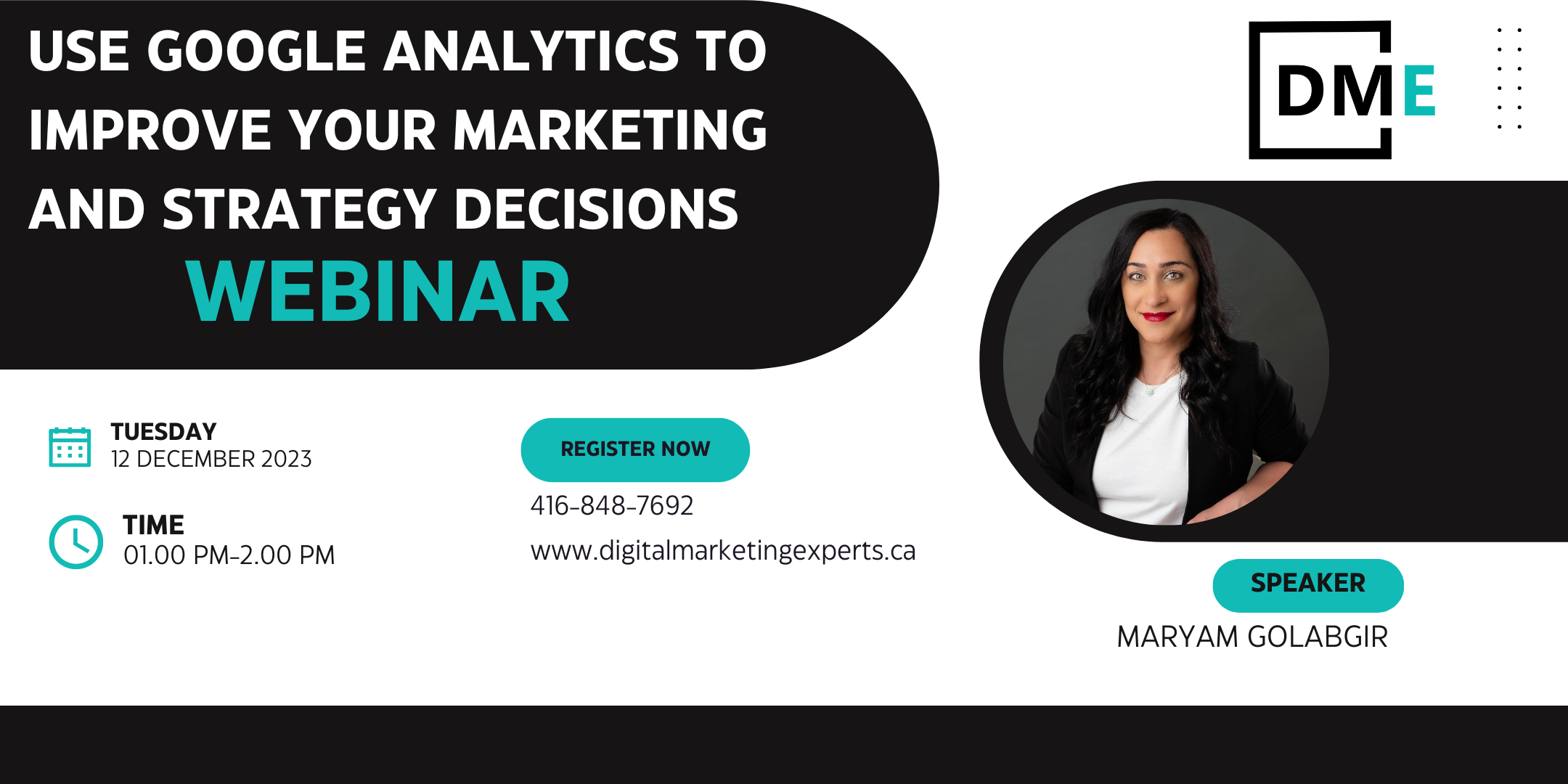 USE GOOGLE ANALYTICS TO IMPROVE YOUR MARKETING AND STRATEGY DECISIONS
WEBINAR

DME

TUESDAY
12 DECEMBER 2023

TIME
01.00 PM-2.00 PM

REGISTER NOW
416-848-7692
www.digitalmarketingexperts.ca

SPEAKER
MARYAM GOLABGIR